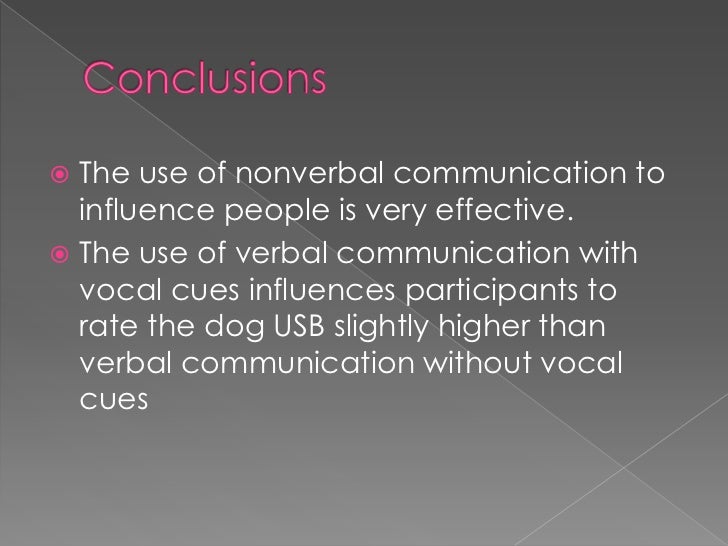 Conclusions

The use of nonverbal communication to influence people is very effective.

The use of verbal communication with vocal cues influences participants to rate the dog USB slightly higher than verbal communication without vocal cues